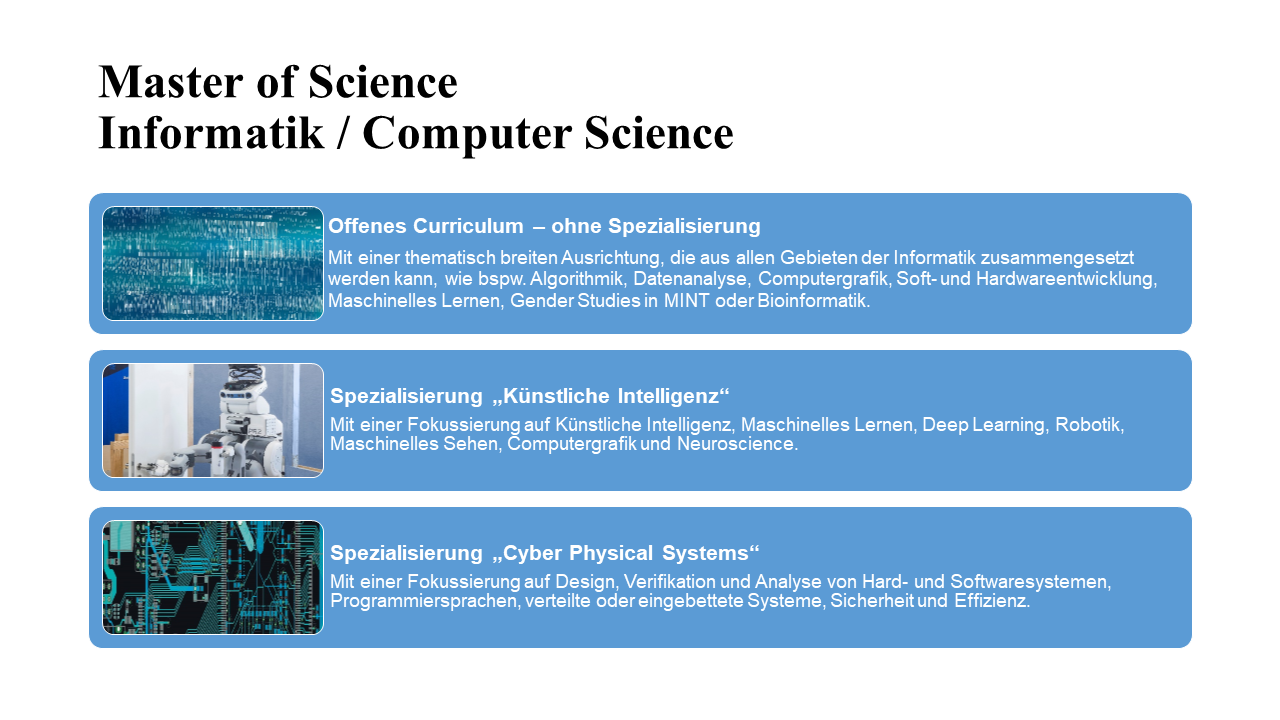 Master of Science
Informatik / Computer Science

Offenes Curriculum – ohne Spezialisierung
Mit einer thematisch breiten Ausrichtung, die aus allen Gebieten der Informatik zusammengesetzt werden kann, wie bspw. Algorithmik, Datenanalyse, Computergrafik, Soft- und Hardwareentwicklung, Maschinelles Lernen, Gender Studies in MINT oder Bioinformatik.

Spezialisierung „Künstliche Intelligenz“
Mit einer Fokussierung auf Künstliche Intelligenz, Maschinelles Lernen, Deep Learning, Robotik, Maschinelles Sehen, Computergrafik und Neuroscience.

Spezialisierung „Cyber Physical Systems“
Mit einer Fokussierung auf Design, Verifikation und Analyse von Hard- und Softwaresystemen, Programmiersprachen, verteilte oder eingebettete Systeme, Sicherheit und Effizienz.